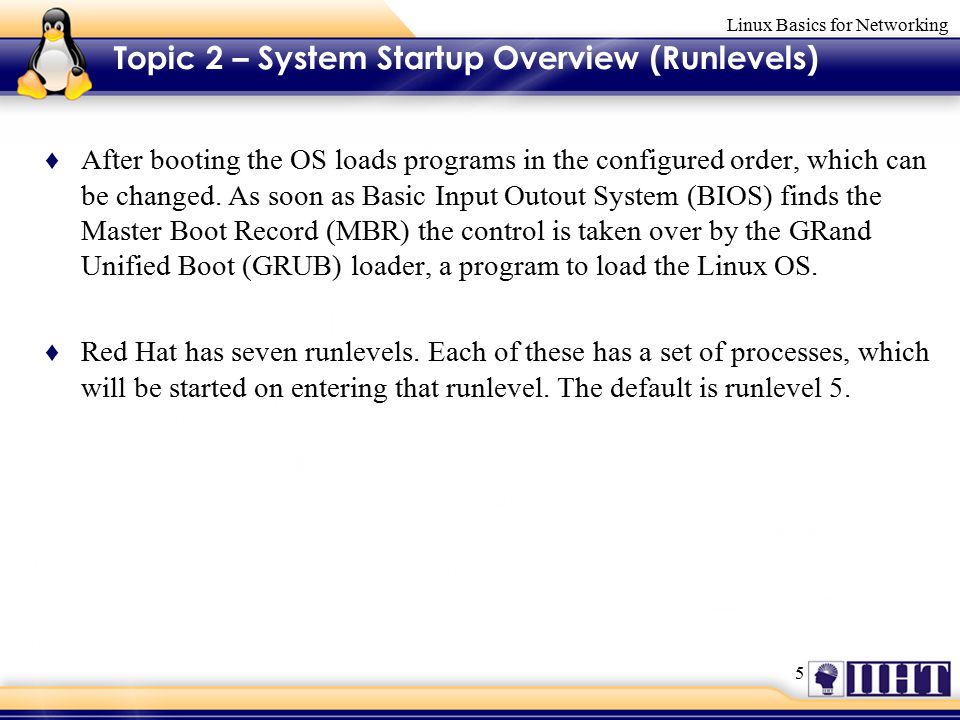 Linux Basics for Networking

Topic 2 – System Startup Overview (Runlevels)

♦ After booting the OS loads programs in the configured order, which can be changed. As soon as Basic Input Outout System (BIOS) finds the Master Boot Record (MBR) the control is taken over by the GRand Unified Boot (GRUB) loader, a program to load the Linux OS.

♦ Red Hat has seven runlevels. Each of these has a set of processes, which will be started on entering that runlevel. The default is runlevel 5.

5

IIHT